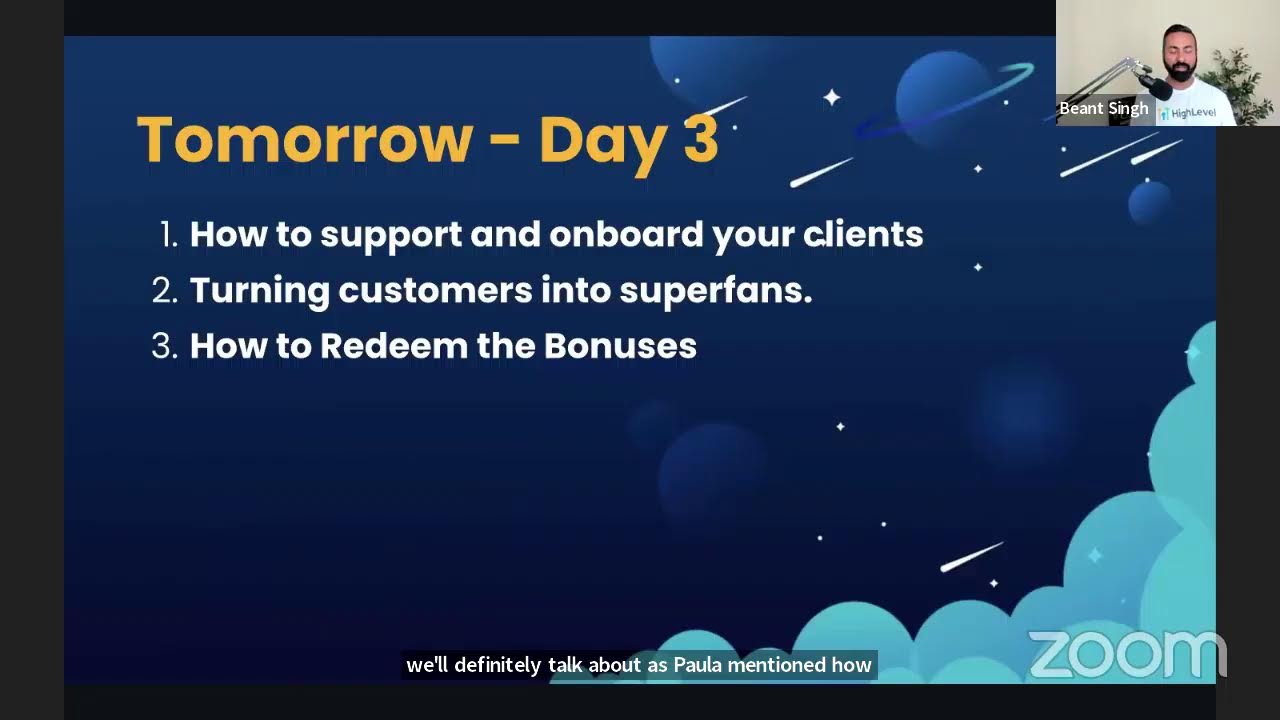 Tomorrow - Day 3

1. How to support and onboard your clients
2. Turning customers into superfans.
3. How to Redeem the Bonuses

Beant Singh

HighLevel

zoom

we'll definitely talk about as Paula mentioned how